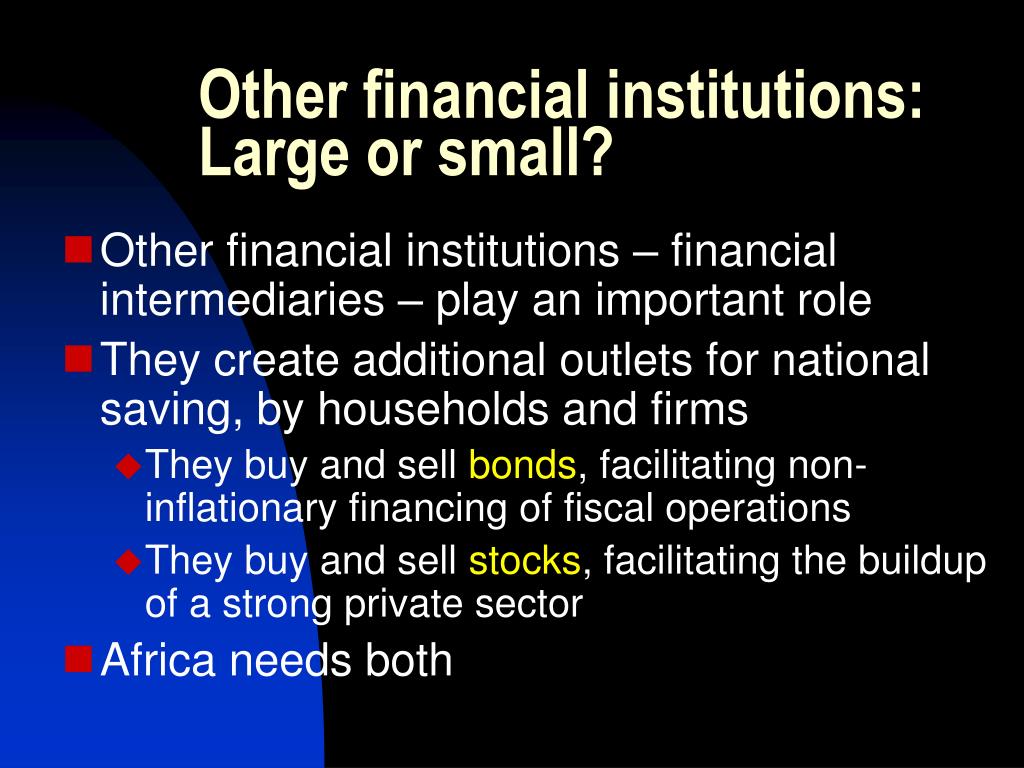 Other financial institutions: Large or small?

Other financial institutions – financial intermediaries – play an important role

They create additional outlets for national saving, by households and firms

They buy and sell bonds, facilitating non-inflationary financing of fiscal operations

They buy and sell stocks, facilitating the buildup of a strong private sector

Africa needs both